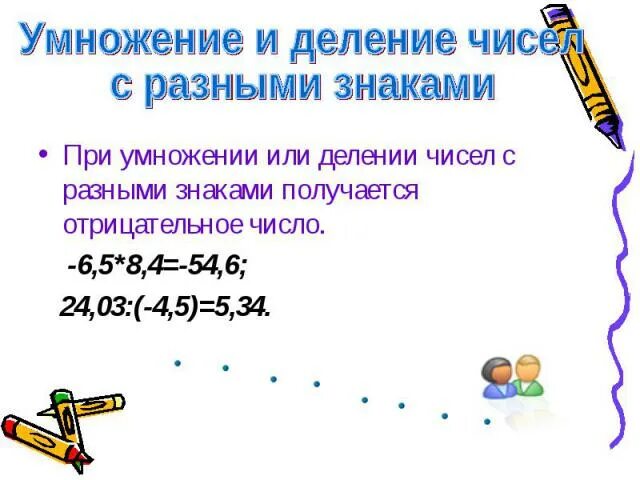 Умножение и деление чисел с разными знаками

• При умножении или делении чисел с разными знаками получается отрицательное число.

$-6,5*8,4=-54,6;$

$24,03:(-4,5)=5,34.$